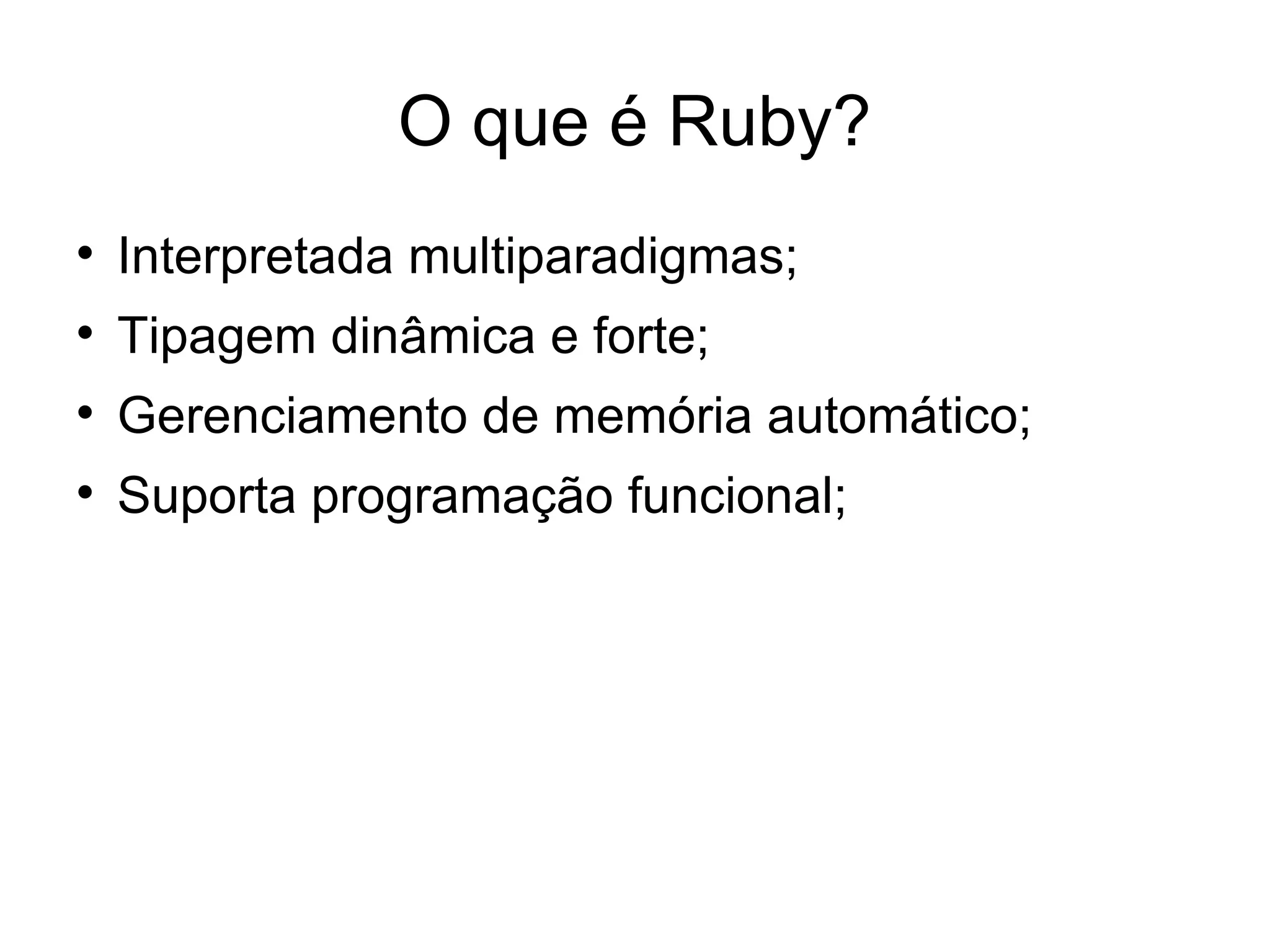 O que é Ruby?

• Interpretada multiparadigmas;
• Tipagem dinâmica e forte;
• Gerenciamento de memória automático;
• Suporta programação funcional;